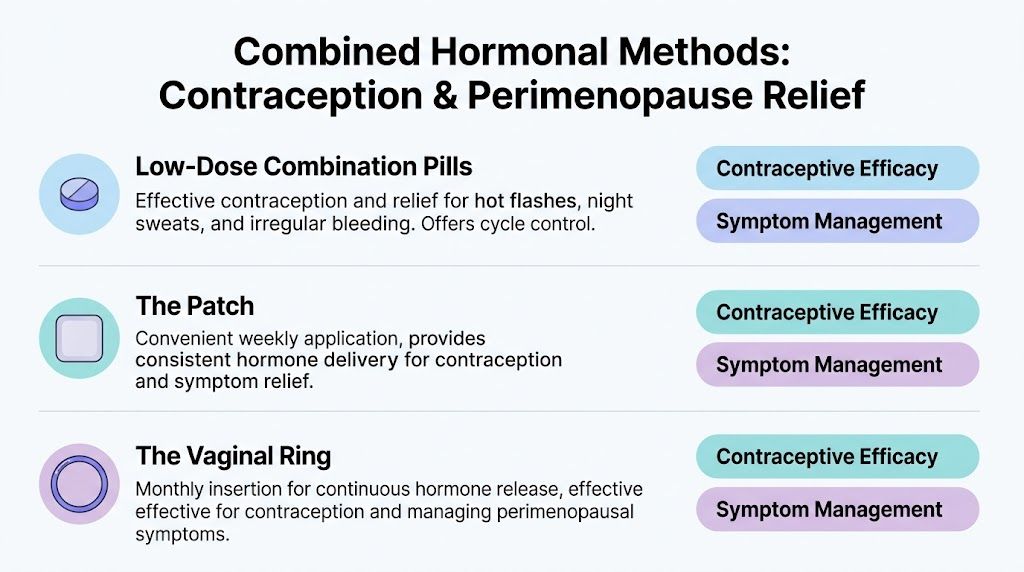 Combined Hormonal Methods: Contraception & Perimenopause Relief

Low-Dose Combination Pills

Effective contraception and relief for hot flashes, night sweats, and irregular bleeding. Offers cycle control.

Contraceptive Efficacy

Symptom Management

The Patch

Convenient weekly application, provides consistent hormone delivery for contraception and symptom relief.

Contraceptive Efficacy

Symptom Management

The Vaginal Ring

Monthly insertion for continuous hormone release, effective effective for contraception and managing perimenopausal symptoms.

Contraceptive Efficacy

Symptom Management